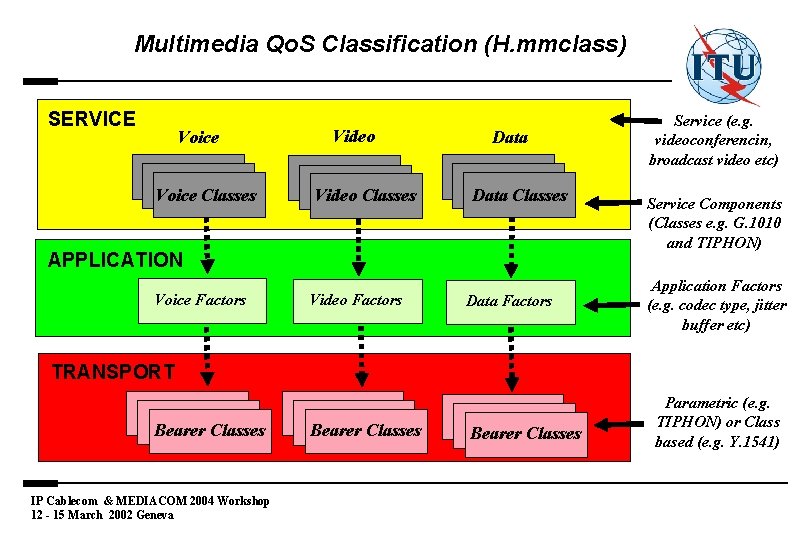 Multimedia QoS Classification (H.mmclass)

ITU

SERVICE

Voice

Video

Data

Voice Classes

Video Classes

Data Classes

Service (e.g. videoconferencin, broadcast video etc)

Service Components (Classes e.g. G.1010 and TIPHON)

APPLICATION

Voice Factors

Video Factors

Data Factors

Application Factors (e.g. codec type, jitter buffer etc)

TRANSPORT

Bearer Classes

Bearer Classes

Bearer Classes

Parametric (e.g. TIPHON) or Class based (e.g. Y.1541)

IP Cablecom & MEDIACOM 2004 Workshop
12 - 15 March 2002 Geneva